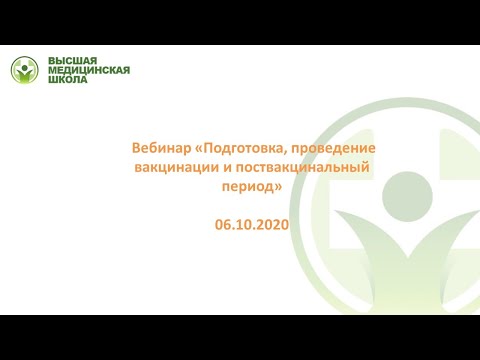 ВЫСШАЯ МЕДИЦИНСКАЯ ШКОЛА

Вебинар «Подготовка, проведение вакцинации и поствакцинальный период»

06.10.2020